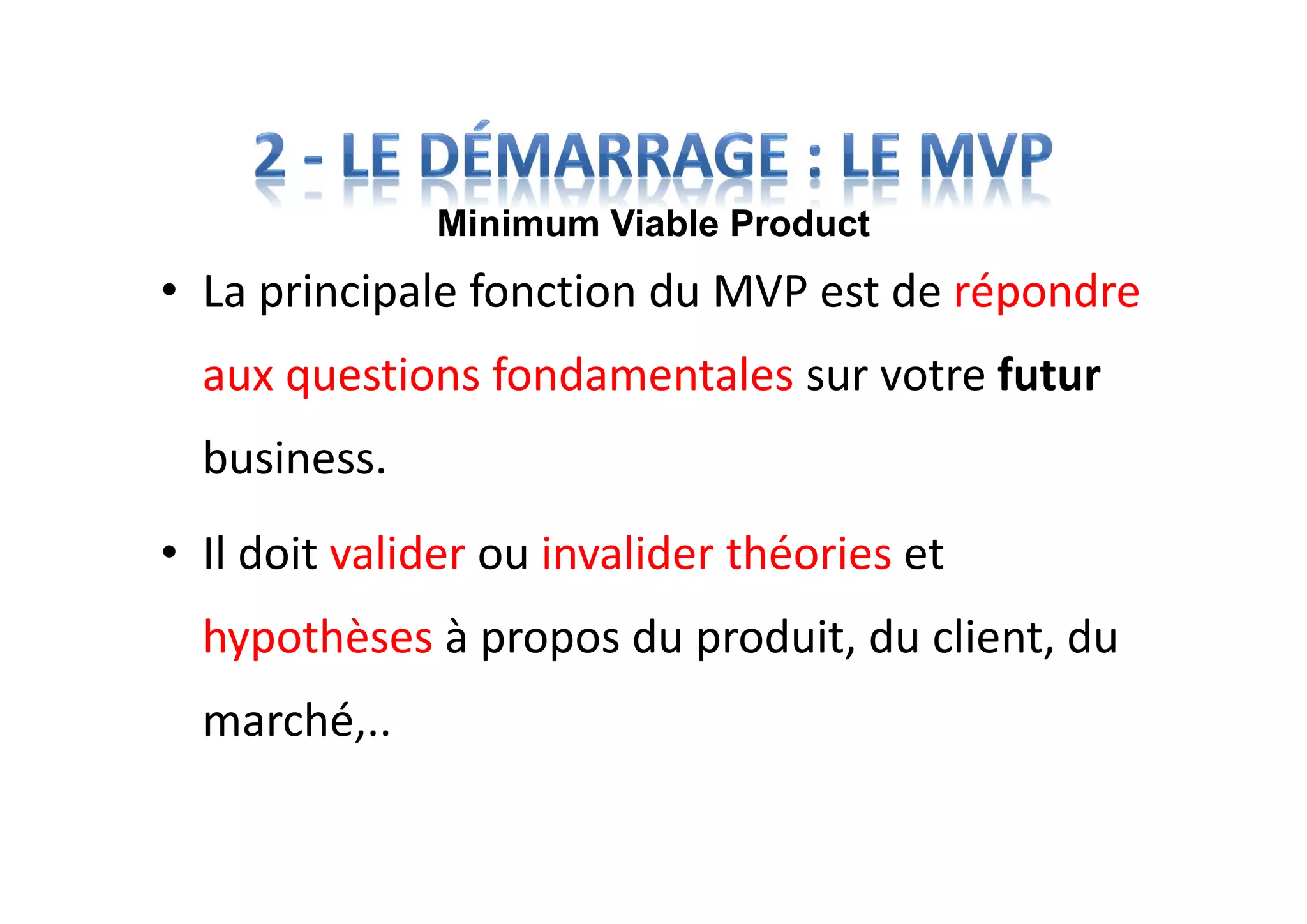 2 - LE DÉMARRAGE : LE MVP

Minimum Viable Product

• La principale fonction du MVP est de répondre aux questions fondamentales sur votre futur business.

• Il doit valider ou invalider théories et hypothèses à propos du produit, du client, du marché,..